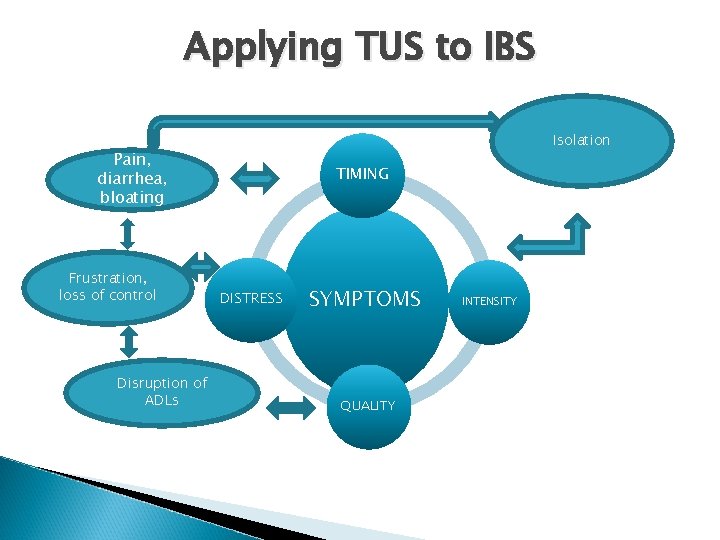 Applying TUS to IBS

Isolation

Pain, diarrhea, bloating

TIMING

Frustration, loss of control

DISTRESS

SYMPTOMS

INTENSITY

Disruption of ADLs

QUALITY